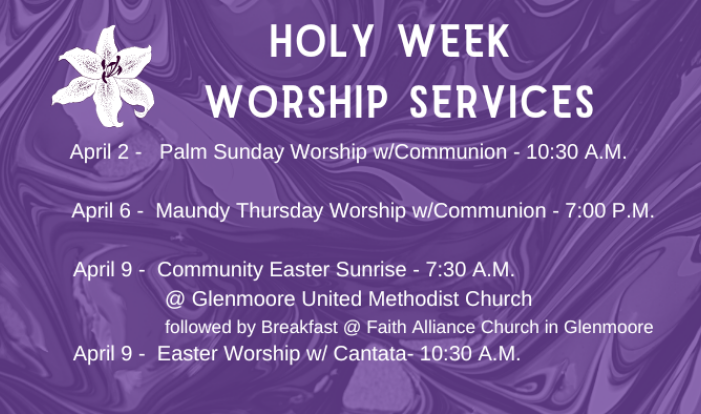 HOLY WEEK
WORSHIP SERVICES

April 2 - Palm Sunday Worship w/Communion - 10:30 A.M.

April 6 - Maundy Thursday Worship w/Communion - 7:00 P.M.

April 9 - Community Easter Sunrise - 7:30 A.M.
@ Glenmoore United Methodist Church
followed by Breakfast @ Faith Alliance Church in Glenmoore

April 9 - Easter Worship w/ Cantata- 10:30 A.M.